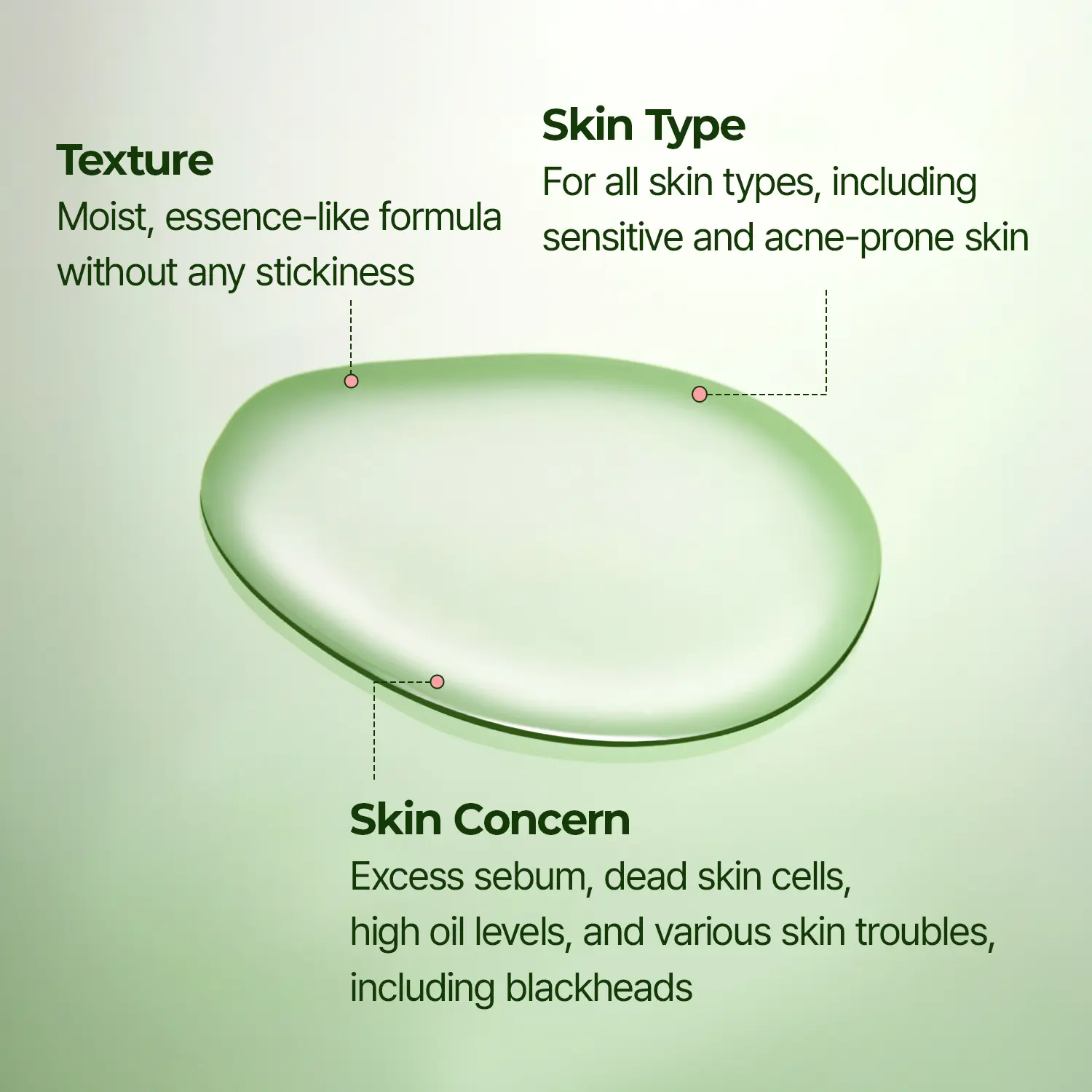 Texture
Moist, essence-like formula without any stickiness

Skin Type
For all skin types, including sensitive and acne-prone skin

Skin Concern
Excess sebum, dead skin cells, high oil levels, and various skin troubles, including blackheads